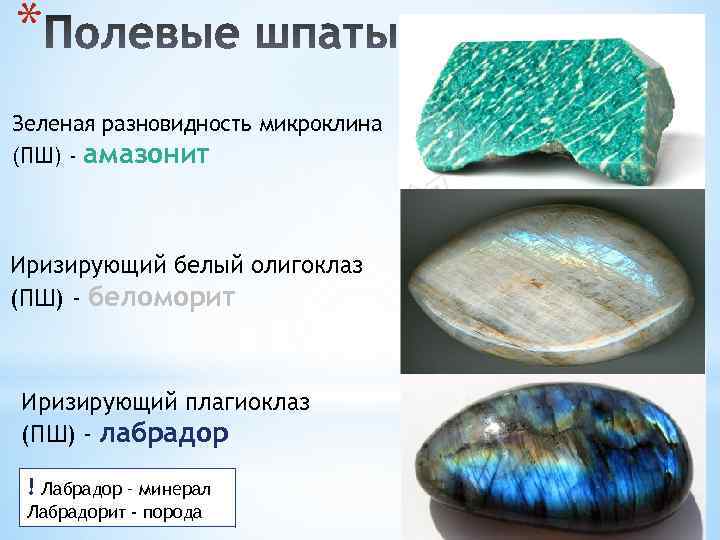 *Полевые шпаты

Зеленая разновидность микроклина (ПШ) - амазонит

Иризирующий белый олигоклаз (ПШ) - беломорит

Иризирующий плагиоклаз (ПШ) - лабрадор

! Лабрадор - минерал
Лабрадорит - порода